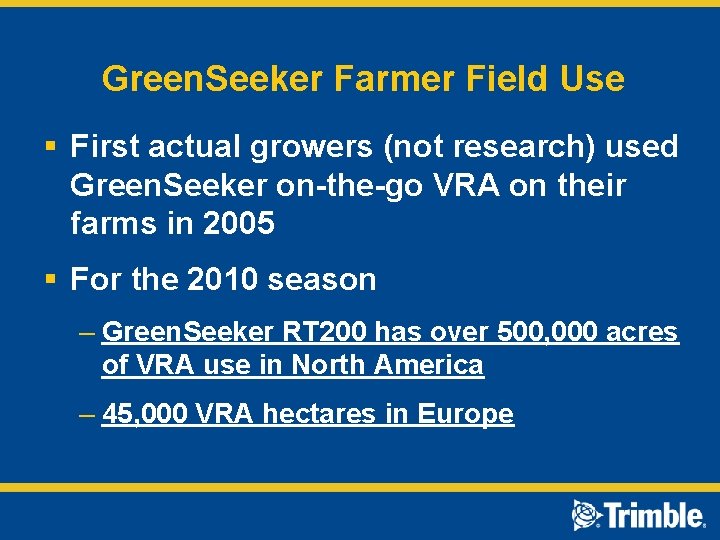 GreenSeeker Farmer Field Use

▪ First actual growers (not research) used GreenSeeker on-the-go VRA on their farms in 2005

▪ For the 2010 season

– GreenSeeker RT200 has over 500,000 acres of VRA use in North America

– 45,000 VRA hectares in Europe

Trimble.